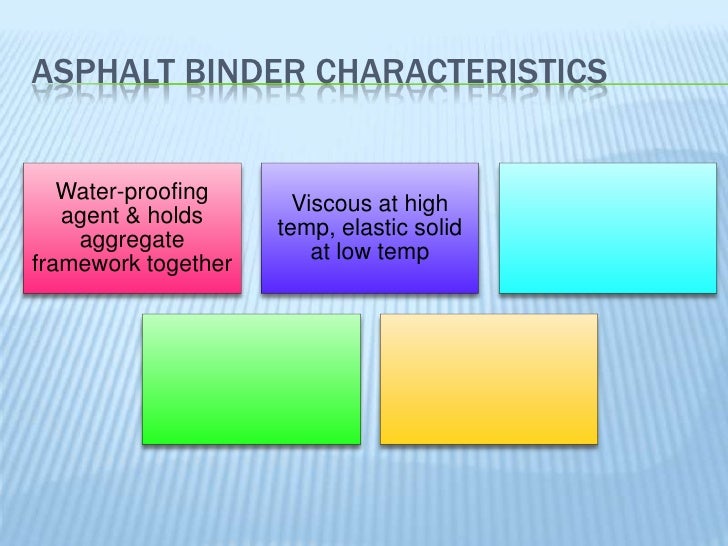 ASPHALT BINDER CHARACTERISTICS

Water-proofing agent & holds aggregate framework together

Viscous at high temp, elastic solid at low temp